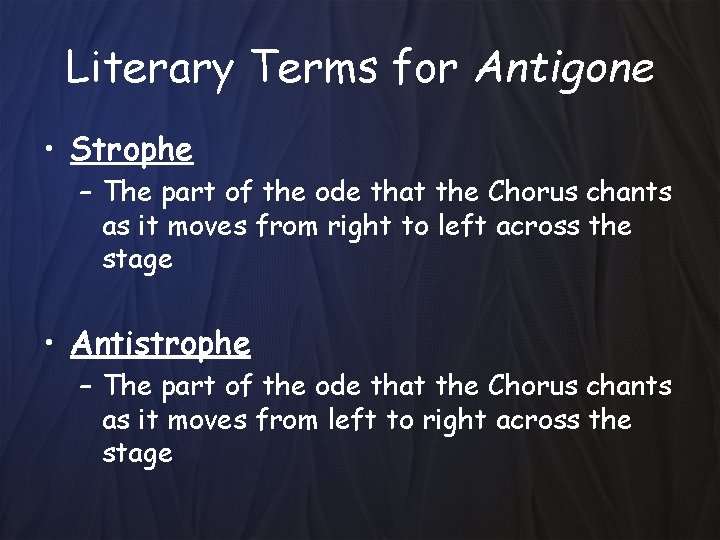 Literary Terms for Antigone

• Strophe
– The part of the ode that the Chorus chants as it moves from right to left across the stage

• Antistrophe
– The part of the ode that the Chorus chants as it moves from left to right across the stage